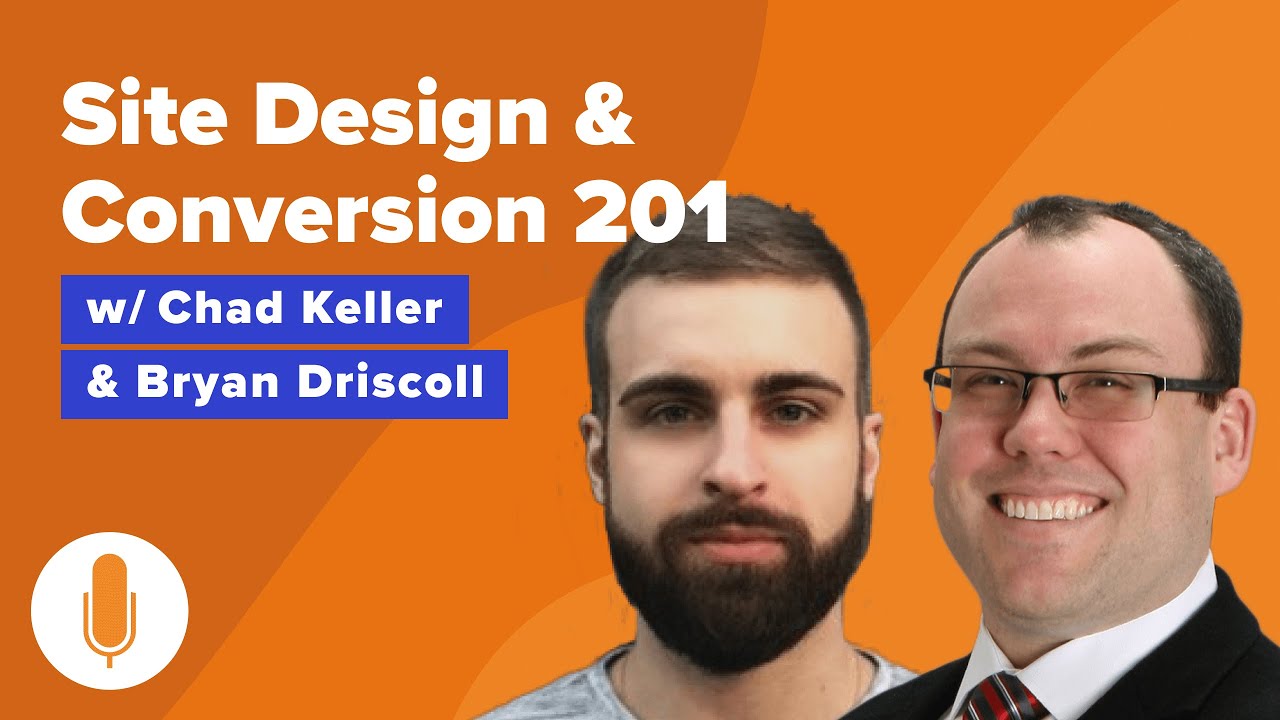 Site Design & Conversion 201

w/ Chad Keller

& Bryan Driscoll